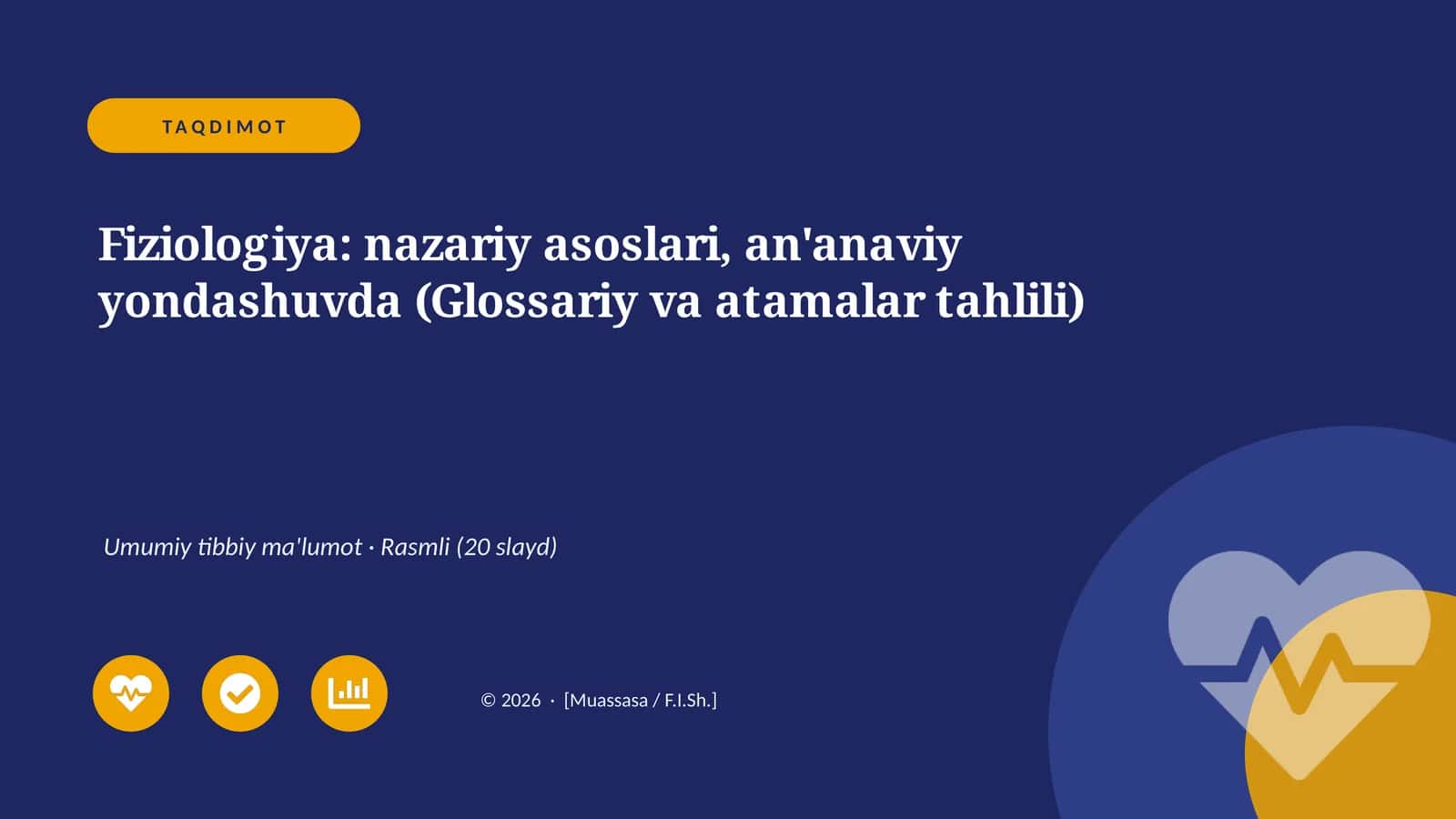 TAQDIMOT

Fiziologiya: nazariy asoslari, an'anaviy yondashuvda (Glossariy va atamalar tahlili)

Umumiy tibbiy ma'lumot · Rasmli (20 slayd)

© 2026 · [Muassasa / F.I.Sh.]